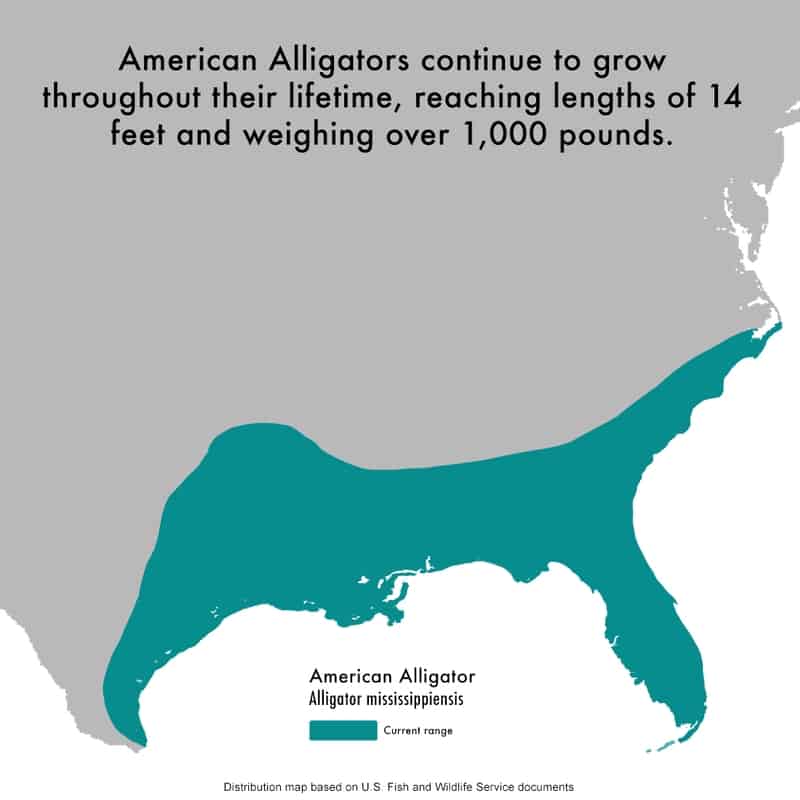 American Alligators continue to grow throughout their lifetime, reaching lengths of 14 feet and weighing over 1,000 pounds.

American Alligator
Alligator mississippiensis

Current range

Distribution map based on U.S. Fish and Wildlife Service documents